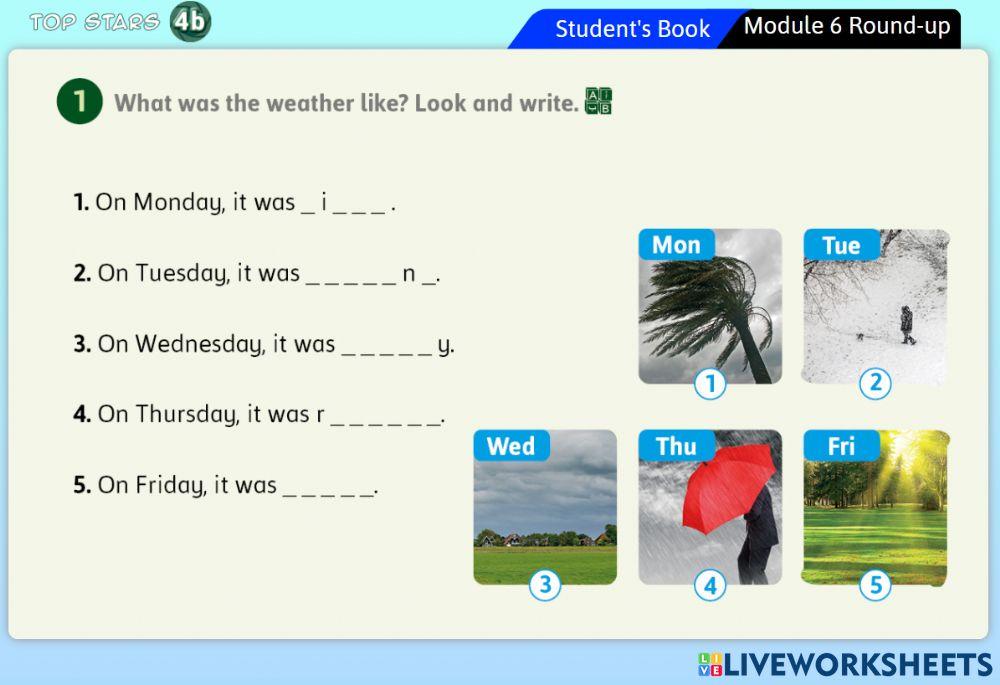 TOP STARS 4b

Student's Book

Module 6 Round-up

1 What was the weather like? Look and write.

1. On Monday, it was _ i _ _ _ .

2. On Tuesday, it was _ _ _ _ _ n _.

3. On Wednesday, it was _ _ _ _ _ y.

4. On Thursday, it was r _ _ _ _ _ _.

5. On Friday, it was _ _ _ _ _.

Mon
1
Tue
2
Wed
3
Thu
4
Fri
5

LIVEWORKSHEETS